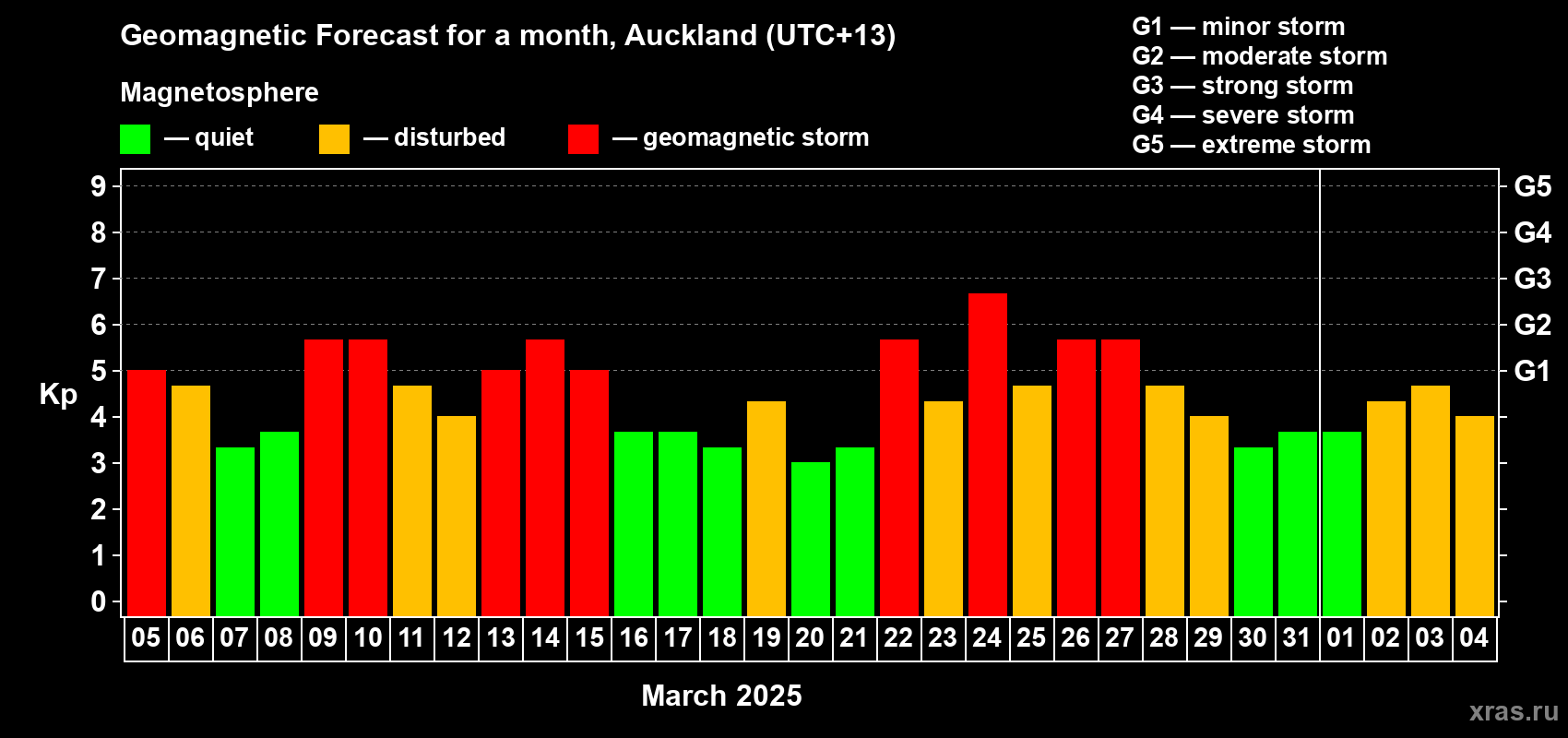 Geomagnetic Forecast for a month, Auckland (UTC+13)

Magnetosphere

— quiet — disturbed — geomagnetic storm

G1 — minor storm
G2 — moderate storm
G3 — strong storm
G4 — severe storm
G5 — extreme storm

Kp

9
8
7
6
5
4
3
2
1
0

G5
G4
G3
G2
G1

05 06 07 08 09 10 11 12 13 14 15 16 17 18 19 20 21 22 23 24 25 26 27 28 29 30 31 01 02 03 04

March 2025

xras.ru